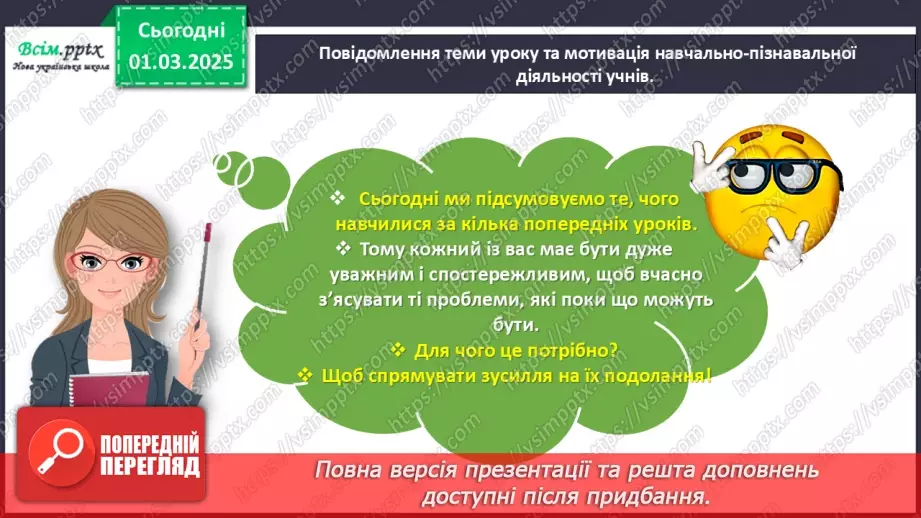 Всім.pptx
Нова українська школа

Сьогодні
01.03.2025

Повідомлення теми уроку та мотивація навчально-пізнавальної діяльності учнів.

❖ Сьогодні ми підсумовуємо те, чого навчилися за кілька попередніх уроків.
❖ Тому кожний із вас має бути дуже уважним і спостережливим, щоб вчасно з'ясувати ті проблеми, які поки що можуть бути.
❖ Для чого це потрібно?
❖ Щоб спрямувати зусилля на їх подолання!

ПОПЕРЕДНІЙ ПЕРЕГЛЯД

Повна версія презентації та решта доповнень доступні після придбання.

https://vsimpptx.com